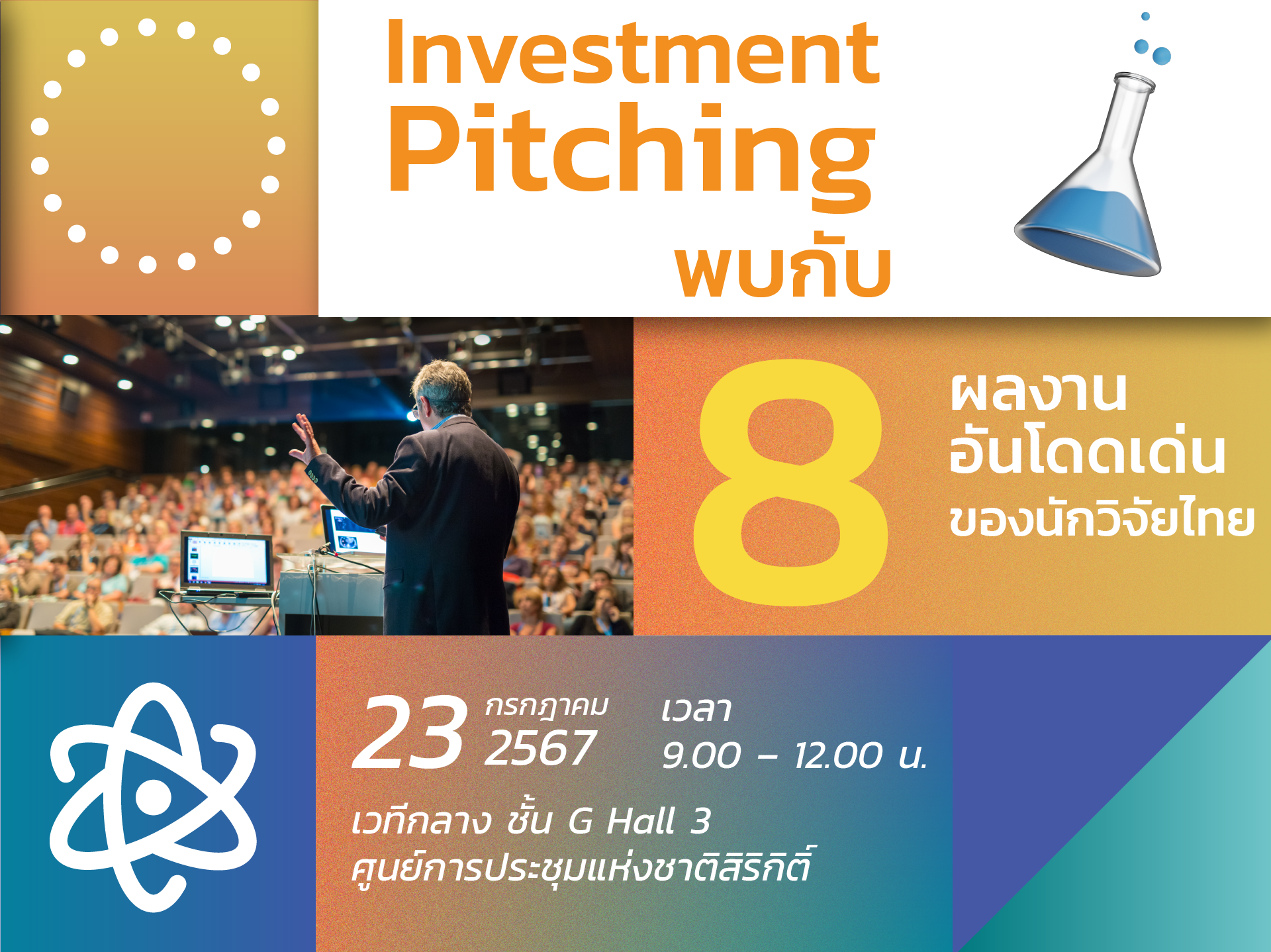 Investment Pitching พบกับ

8 ผลงาน อันโดดเด่น ของนักวิจัยไทย

23 กรกฎาคม 2567

เวลา 9.00 – 12.00 น.

เวทีกลาง ชั้น G Hall 3
ศูนย์การประชุมแห่งชาติสิริกิติ์